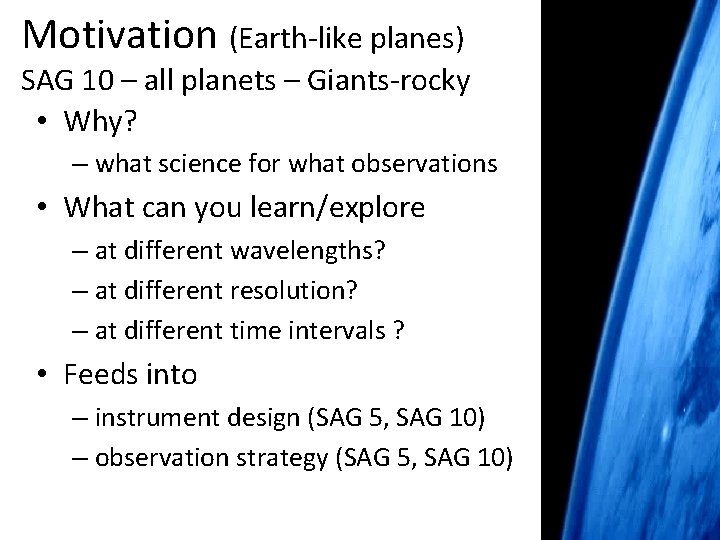 Motivation (Earth-like planes)
SAG 10 – all planets – Giants-rocky

• Why?
  – what science for what observations
• What can you learn/explore
  – at different wavelengths?
  – at different resolution?
  – at different time intervals ?
• Feeds into
  – instrument design (SAG 5, SAG 10)
  – observation strategy (SAG 5, SAG 10)